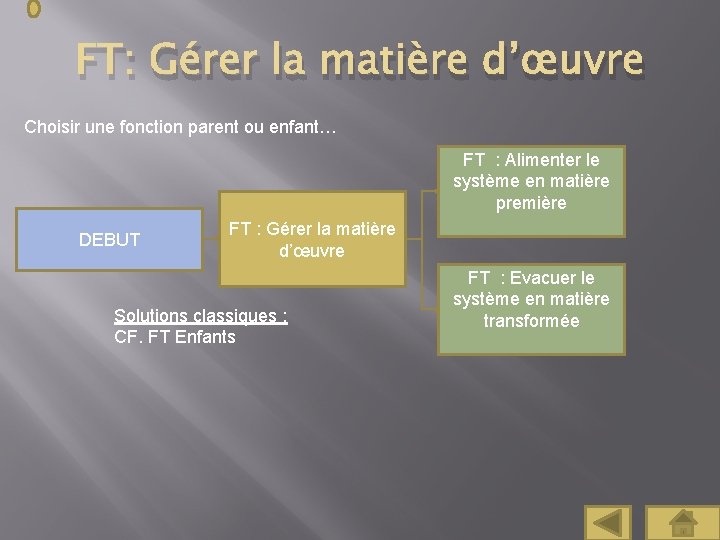 FT: Gérer la matière d’œuvre

Choisir une fonction parent ou enfant…

DEBUT

FT : Gérer la matière d’œuvre

FT : Alimenter le système en matière première

FT : Evacuer le système en matière transformée

Solutions classiques :
CF. FT Enfants